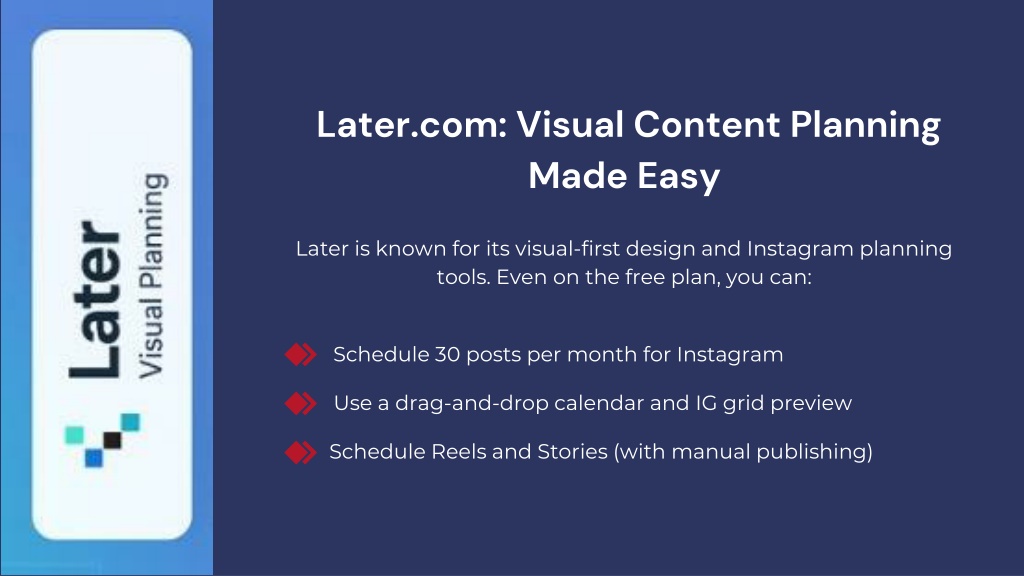 Later
Visual Planning

Later.com: Visual Content Planning Made Easy

Later is known for its visual-first design and Instagram planning tools. Even on the free plan, you can:

Schedule 30 posts per month for Instagram

Use a drag-and-drop calendar and IG grid preview

Schedule Reels and Stories (with manual publishing)